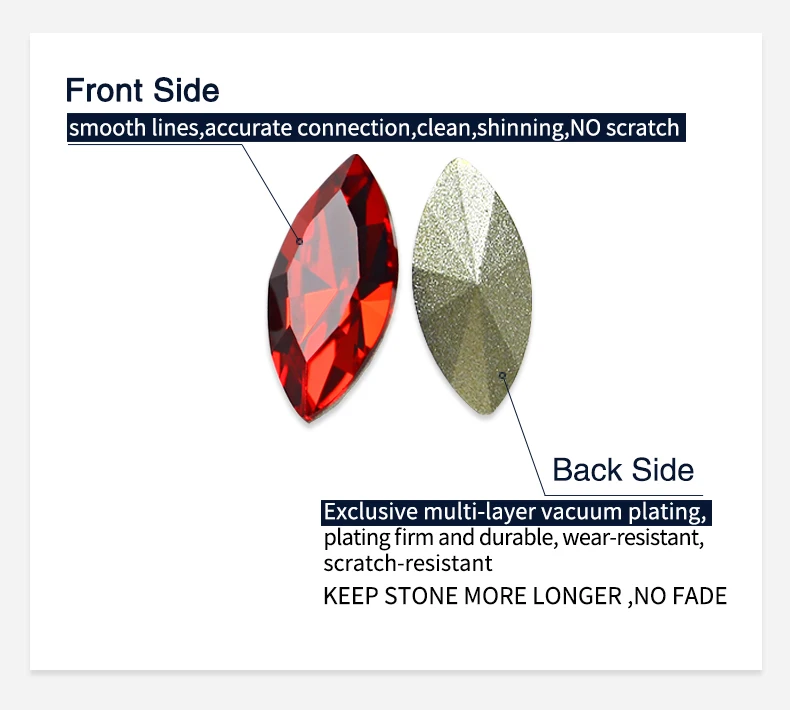 Front Side
smooth lines,accurate connection,clean,shinning,NO scratch

Back Side
Exclusive multi-layer vacuum plating, plating firm and durable, wear-resistant, scratch-resistant
KEEP STONE MORE LONGER ,NO FADE